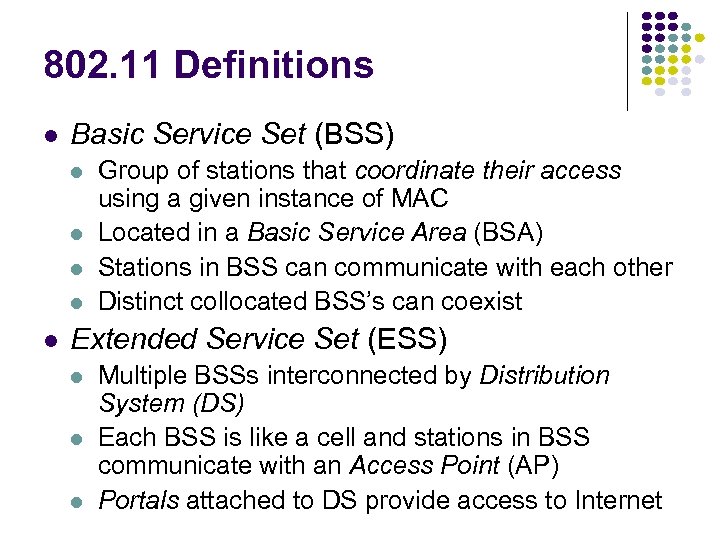 802.11 Definitions

- Basic Service Set (BSS)
  - Group of stations that coordinate their access using a given instance of MAC
  - Located in a Basic Service Area (BSA)
  - Stations in BSS can communicate with each other
  - Distinct collocated BSS's can coexist
- Extended Service Set (ESS)
  - Multiple BSSs interconnected by Distribution System (DS)
  - Each BSS is like a cell and stations in BSS communicate with an Access Point (AP)
  - Portals attached to DS provide access to Internet